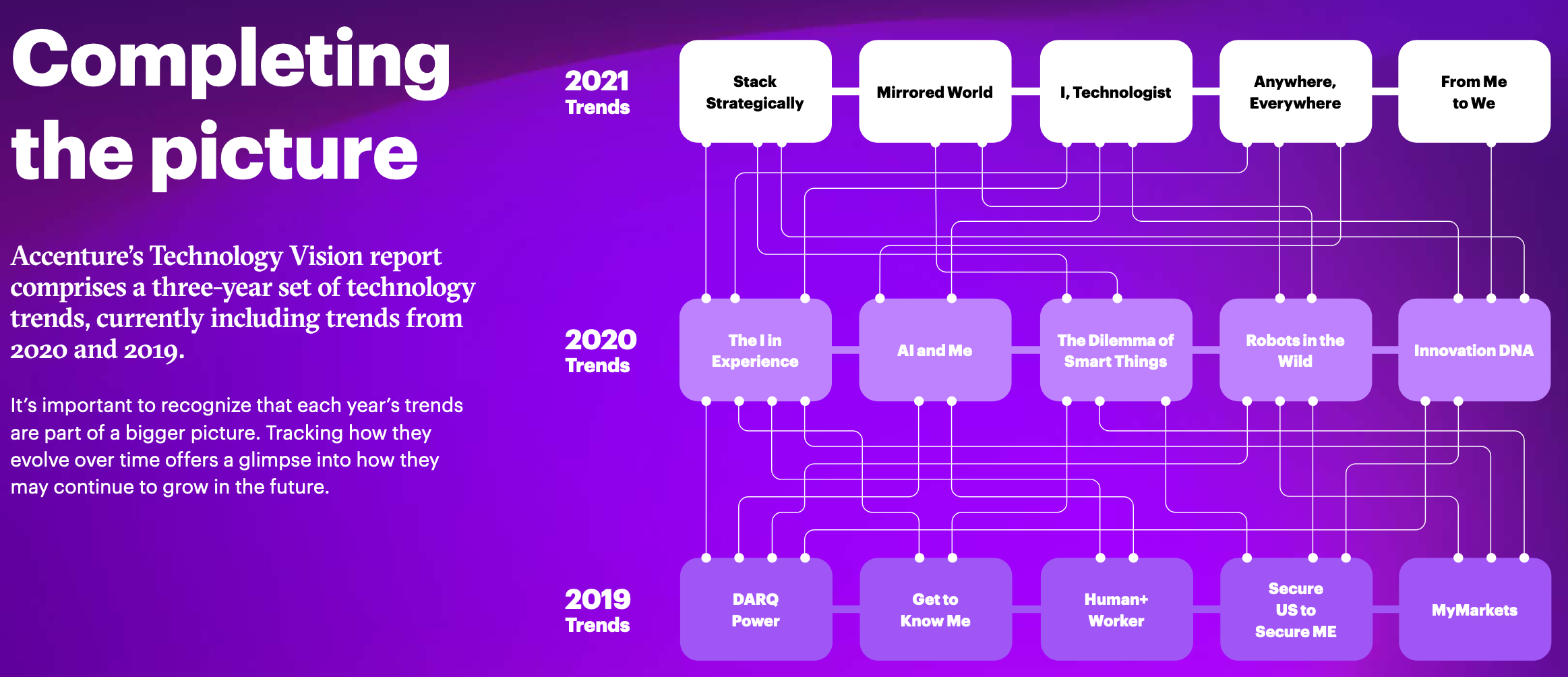 Completing the picture

Accenture's Technology Vision report comprises a three-year set of technology trends, currently including trends from 2020 and 2019.

It's important to recognize that each year's trends are part of a bigger picture. Tracking how they evolve over time offers a glimpse into how they may continue to grow in the future.

2021 Trends

Stack Strategically

Mirrored World

I, Technologist

Anywhere, Everywhere

From Me to We

2020 Trends

The I in Experience

AI and Me

The Dilemma of Smart Things

Robots in the Wild

Innovation DNA

2019 Trends

DARQ Power

Get to Know Me

Human+ Worker

Secure US to Secure ME

MyMarkets